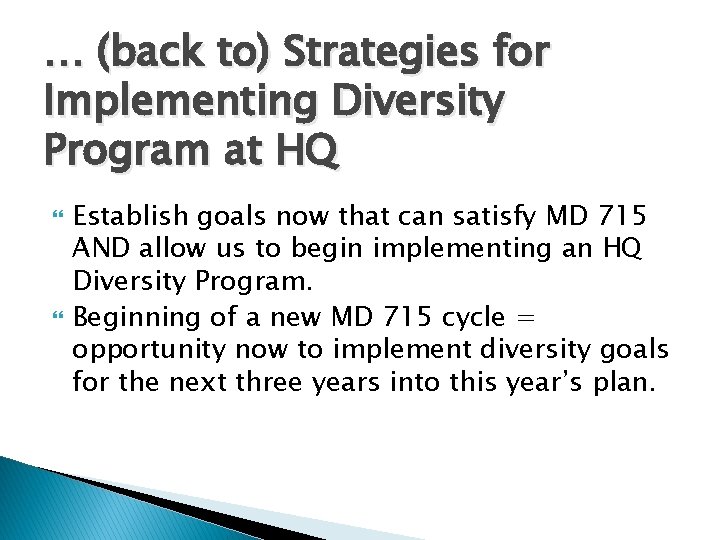 … (back to) Strategies for Implementing Diversity Program at HQ

Establish goals now that can satisfy MD 715 AND allow us to begin implementing an HQ Diversity Program.

Beginning of a new MD 715 cycle = opportunity now to implement diversity goals for the next three years into this year’s plan.